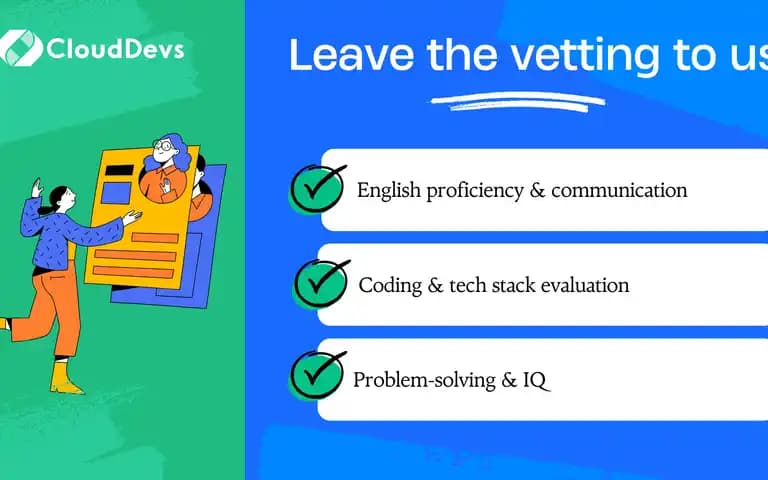 CloudDevs

Leave the vetting to us

English proficiency & communication

Coding & tech stack evaluation

Problem-solving & IQ